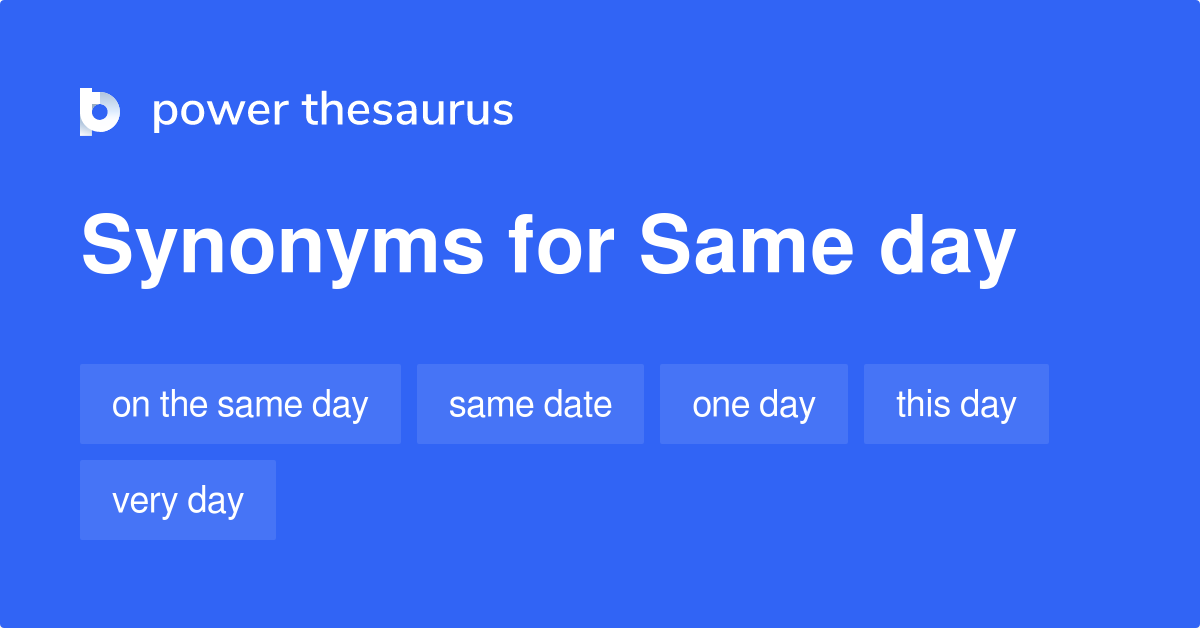 power thesaurus

Synonyms for Same day

on the same day
same date
one day
this day
very day